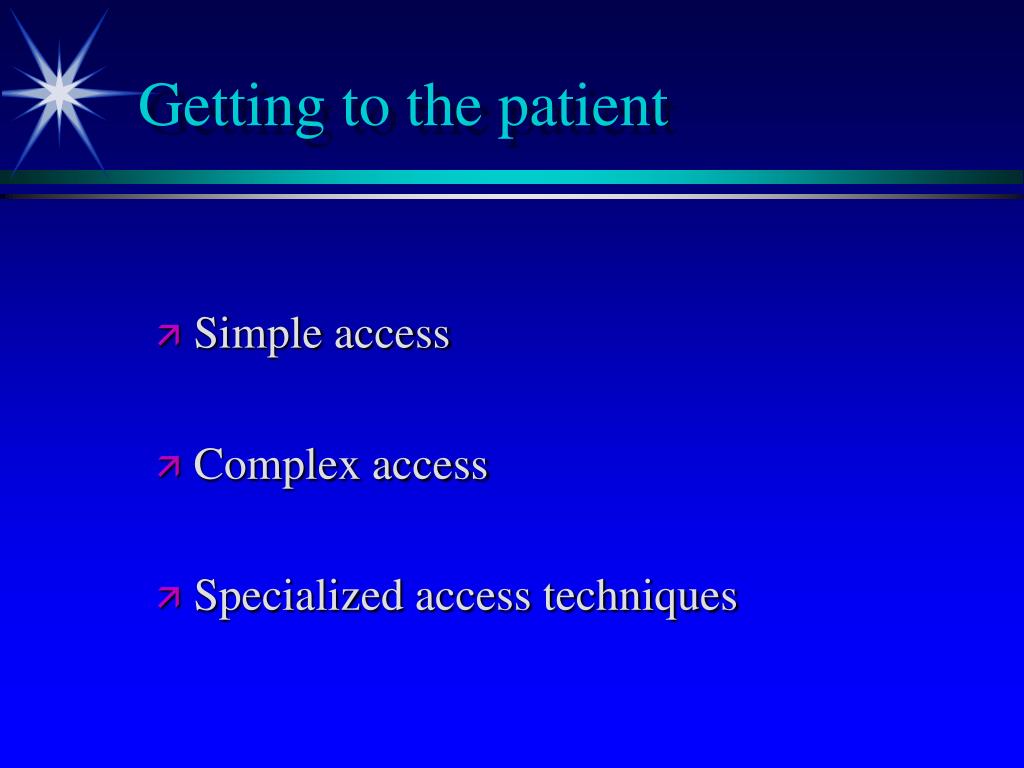 Getting to the patient

Simple access

Complex access

Specialized access techniques